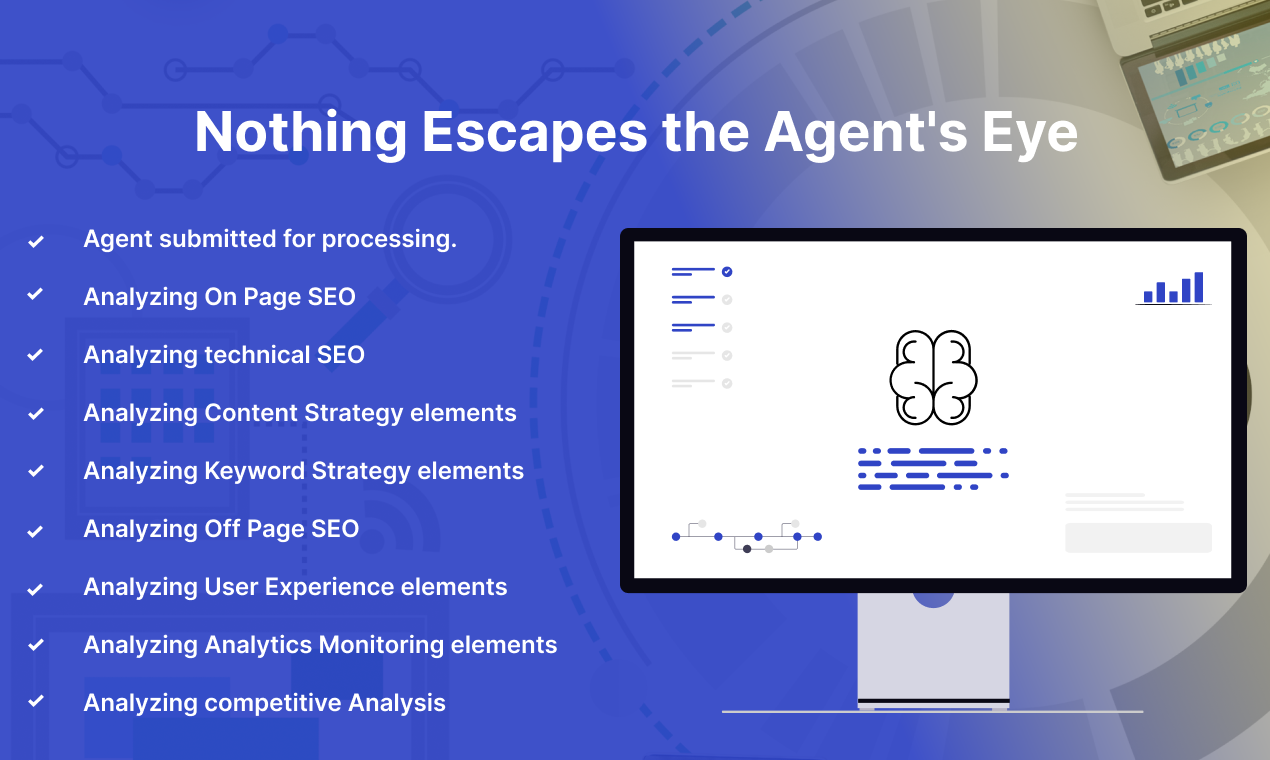 Nothing Escapes the Agent's Eye

Agent submitted for processing.

Analyzing On Page SEO

Analyzing technical SEO

Analyzing Content Strategy elements

Analyzing Keyword Strategy elements

Analyzing Off Page SEO

Analyzing User Experience elements

Analyzing Analytics Monitoring elements

Analyzing competitive Analysis